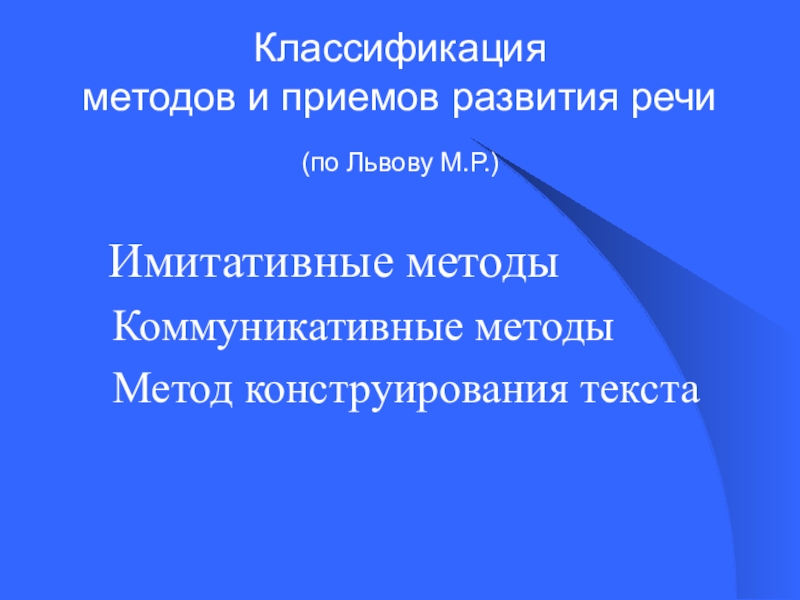 Классификация
методов и приемов развития речи

(по Львову М.Р.)

Имитативные методы

Коммуникативные методы

Метод конструирования текста